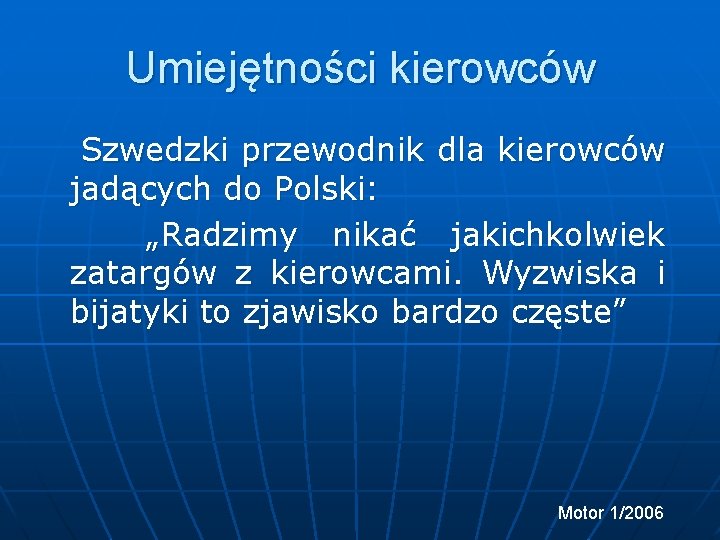 Umiejętności kierowców

Szwedzki przewodnik dla kierowców jadących do Polski:

„Radzimy nikać jakichkolwiek zatargów z kierowcami. Wyzwiska i bijatyki to zjawisko bardzo częste”

Motor 1/2006